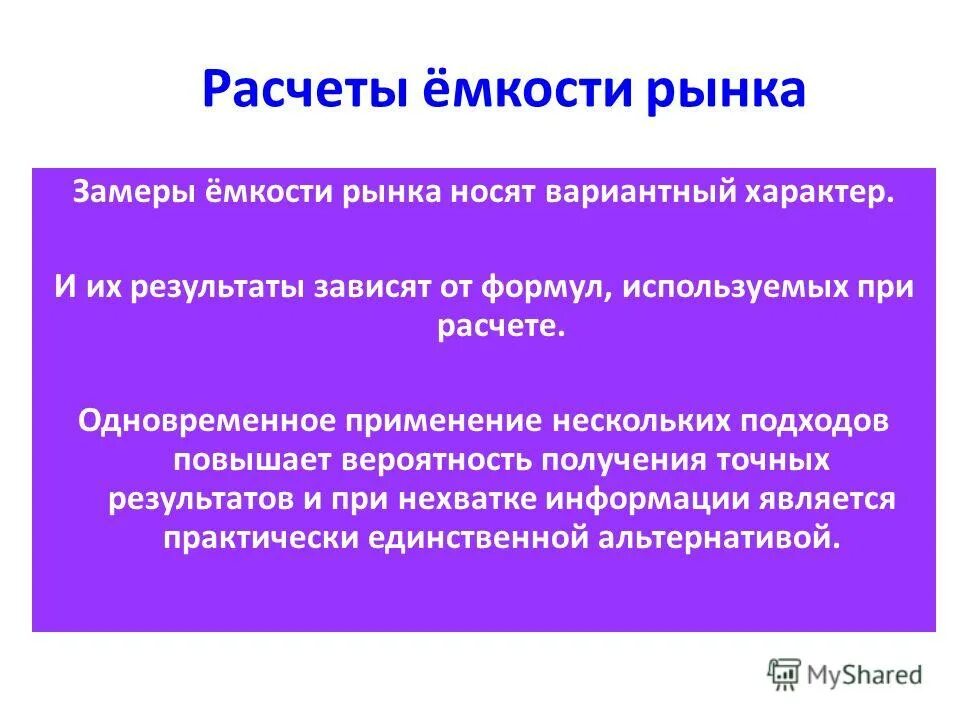 Расчеты ёмкости рынка

Замеры ёмкости рынка носят вариантный характер.

И их результаты зависят от формул, используемых при расчете.

Одновременное применение нескольких подходов повышает вероятность получения точных результатов и при нехватке информации является практически единственной альтернативой.

MyShared